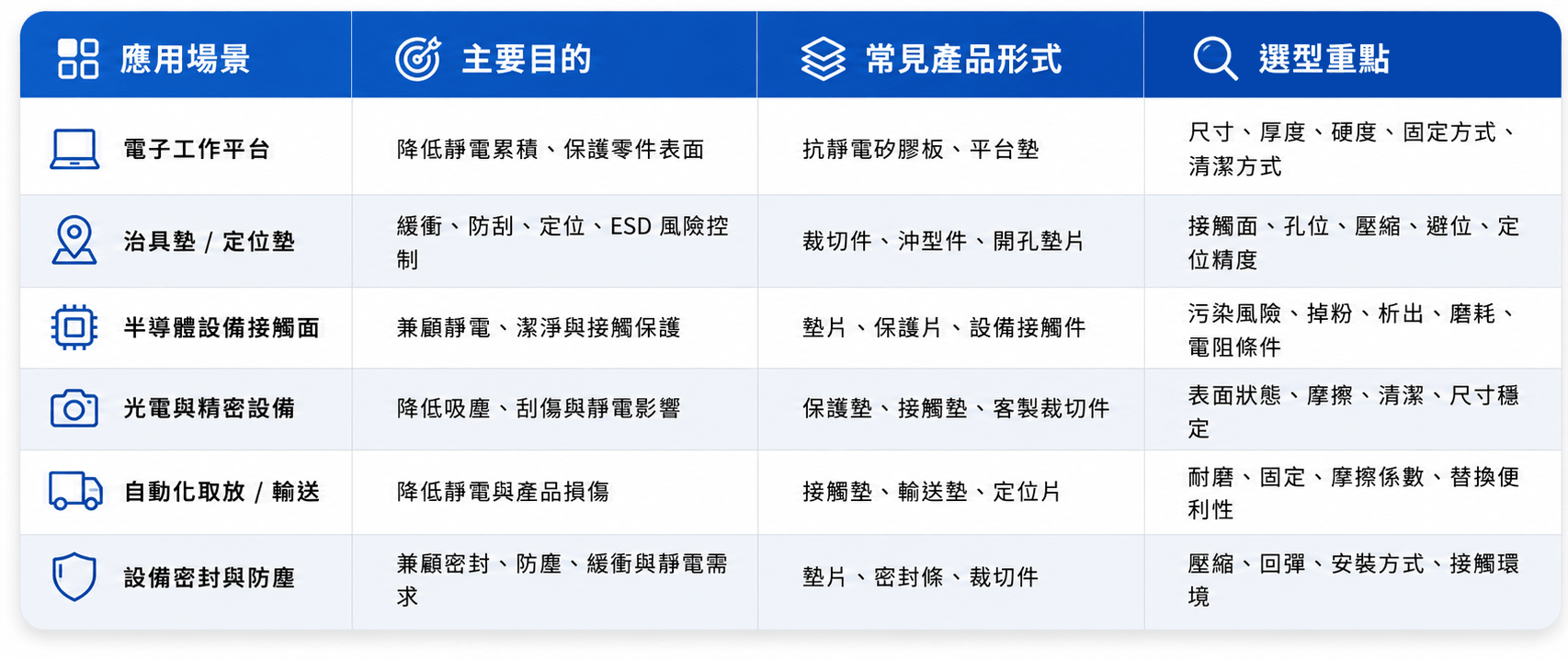 | 應用場景 | 主要目的 | 常見產品形式 | 選型重點 |
|---|---|---|---|
| 電子工作平台 | 降低靜電累積、保護零件表面 | 抗靜電矽膠板、平台墊 | 尺寸、厚度、硬度、固定方式、清潔方式 |
| 治具墊 / 定位墊 | 緩衝、防刮、定位、ESD 風險控制 | 裁切件、沖型件、開孔墊片 | 接觸面、孔位、壓縮、避位、定位精度 |
| 半導體設備接觸面 | 兼顧靜電、潔淨與接觸保護 | 墊片、保護片、設備接觸件 | 污染風險、掉粉、析出、磨耗、電阻條件 |
| 光電與精密設備 | 降低吸塵、刮傷與靜電影響 | 保護墊、接觸墊、客製裁切件 | 表面狀態、摩擦、清潔、尺寸穩定 |
| 自動化取放 / 輸送 | 降低靜電與產品損傷 | 接觸墊、輸送墊、定位片 | 耐磨、固定、摩擦係數、替換便利性 |
| 設備密封與防塵 | 兼顧密封、防塵、緩衝與靜電需求 | 墊片、密封條、裁切件 | 壓縮、回彈、安裝方式、接觸環境 |